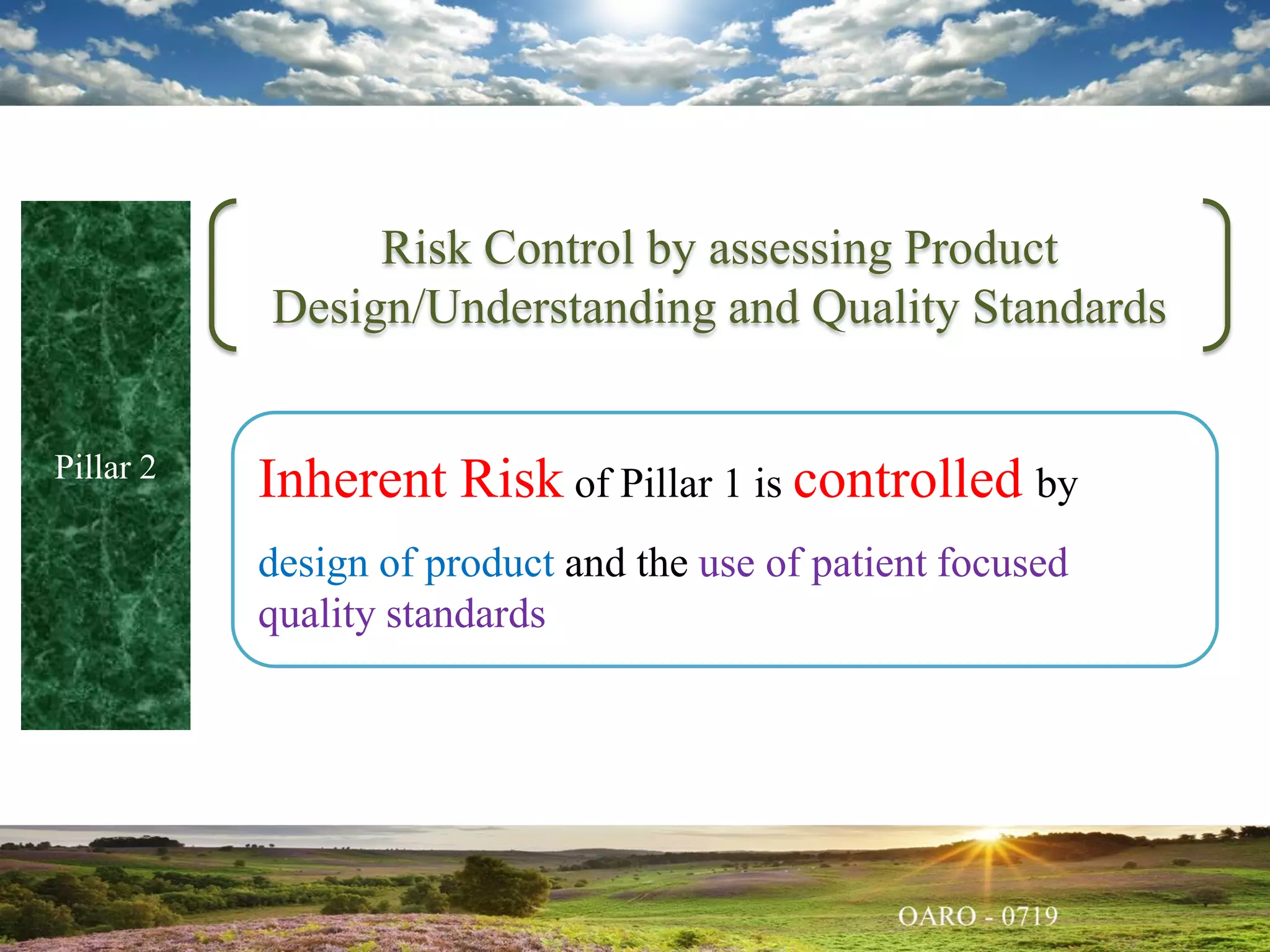 Pillar 2

Risk Control by assessing Product Design/Understanding and Quality Standards

Inherent Risk of Pillar 1 is controlled by design of product and the use of patient focused quality standards

OARO - 0719